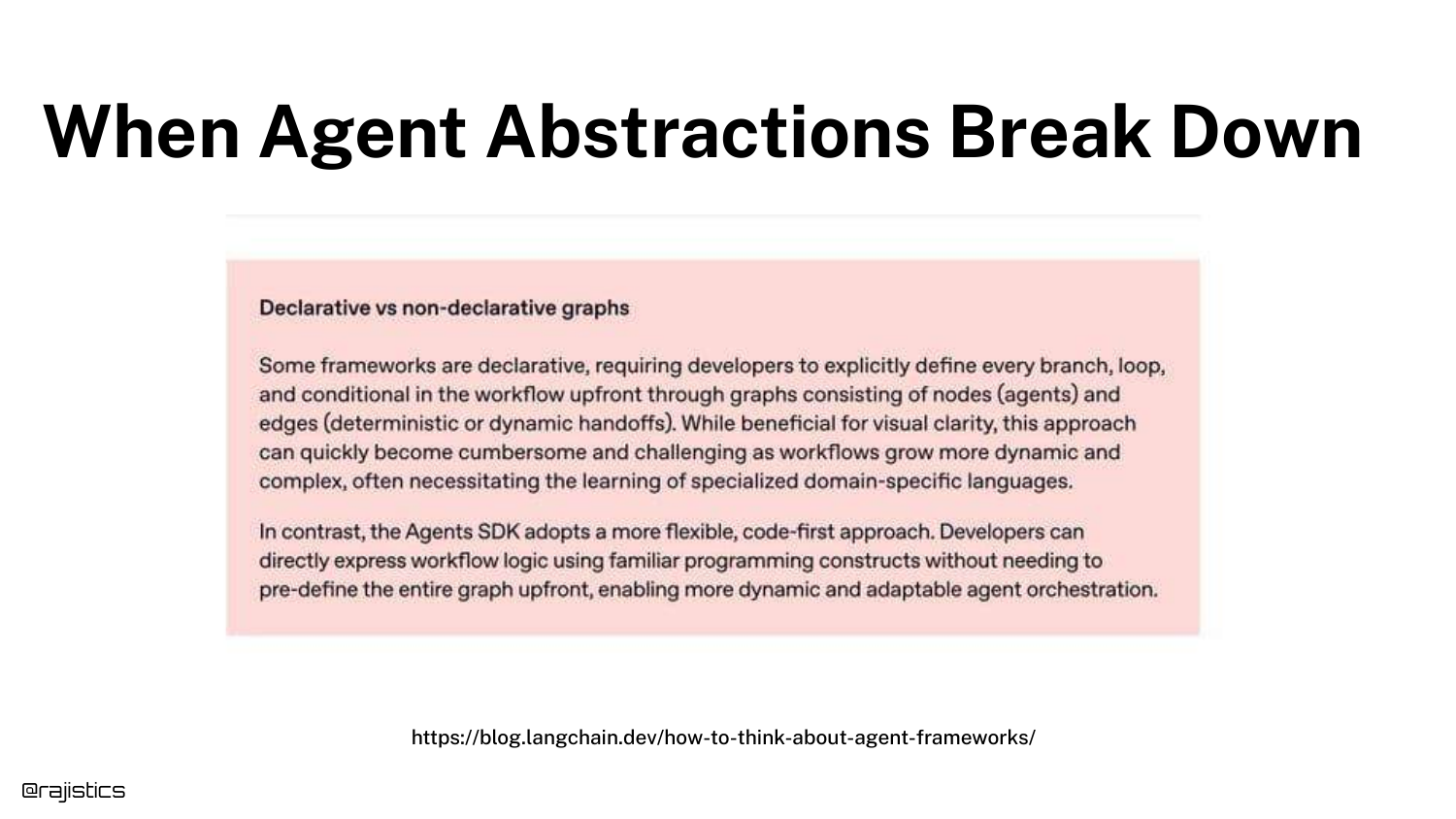 When Agent Abstractions Break Down

Declarative vs non-declarative graphs

Some frameworks are declarative, requiring developers to explicitly define every branch, loop, and conditional in the workflow upfront through graphs consisting of nodes (agents) and edges (deterministic or dynamic handoffs). While beneficial for visual clarity, this approach can quickly become cumbersome and challenging as workflows grow more dynamic and complex, often necessitating the learning of specialized domain-specific languages.

In contrast, the Agents SDK adopts a more flexible, code-first approach. Developers can directly express workflow logic using familiar programming constructs without needing to pre-define the entire graph upfront, enabling more dynamic and adaptable agent orchestration.

https://blog.langchain.dev/how-to-think-about-agent-frameworks/

@rajistics